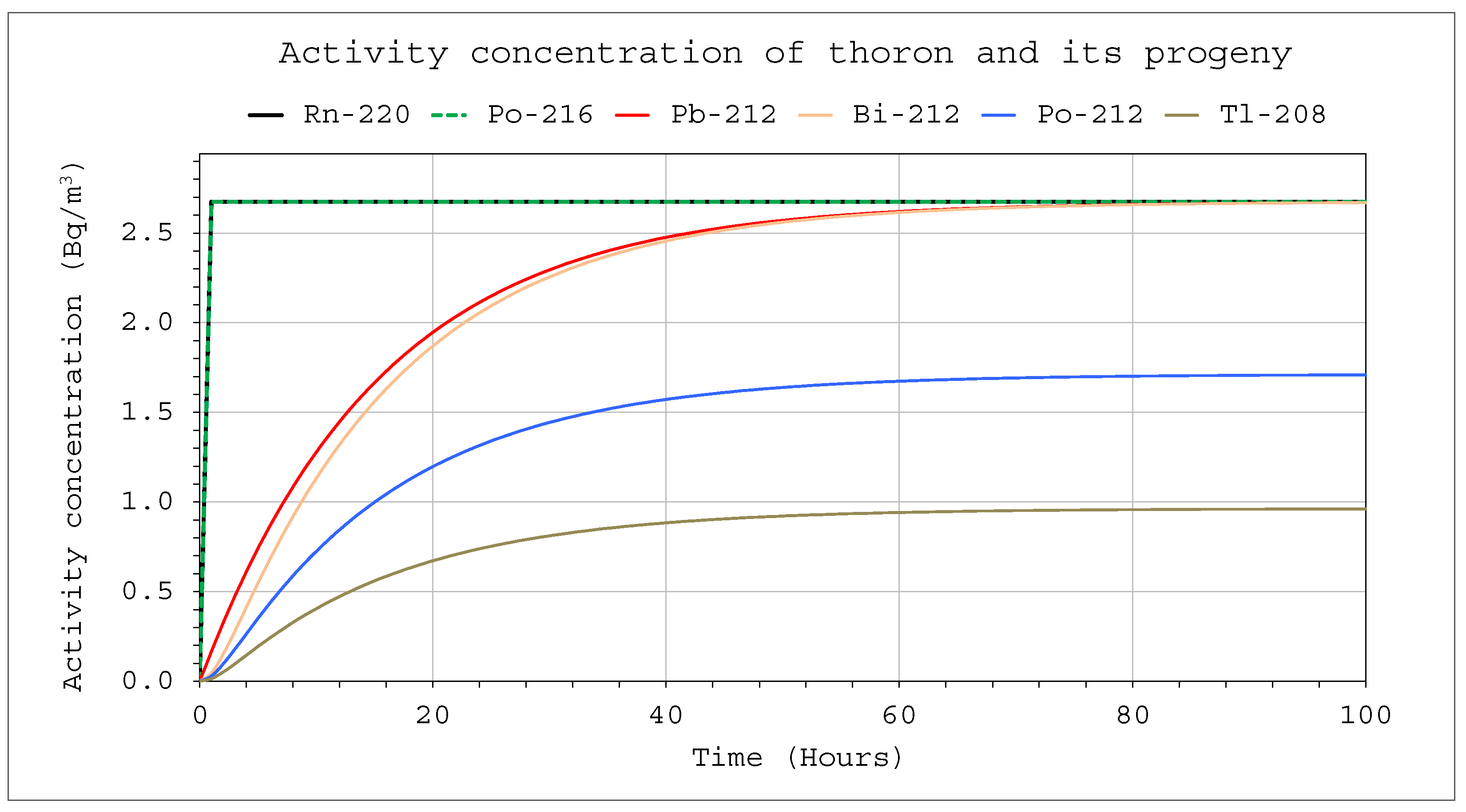 Activity concentration of thoron and its progeny

Rn-220 Po-216 Pb-212 Bi-212 Po-212 Tl-208

Activity concentration (Bq/m$^3$)

2.5
2.0
1.5
1.0
0.5
0.0

0
20
40
60
80
100

Time (Hours)